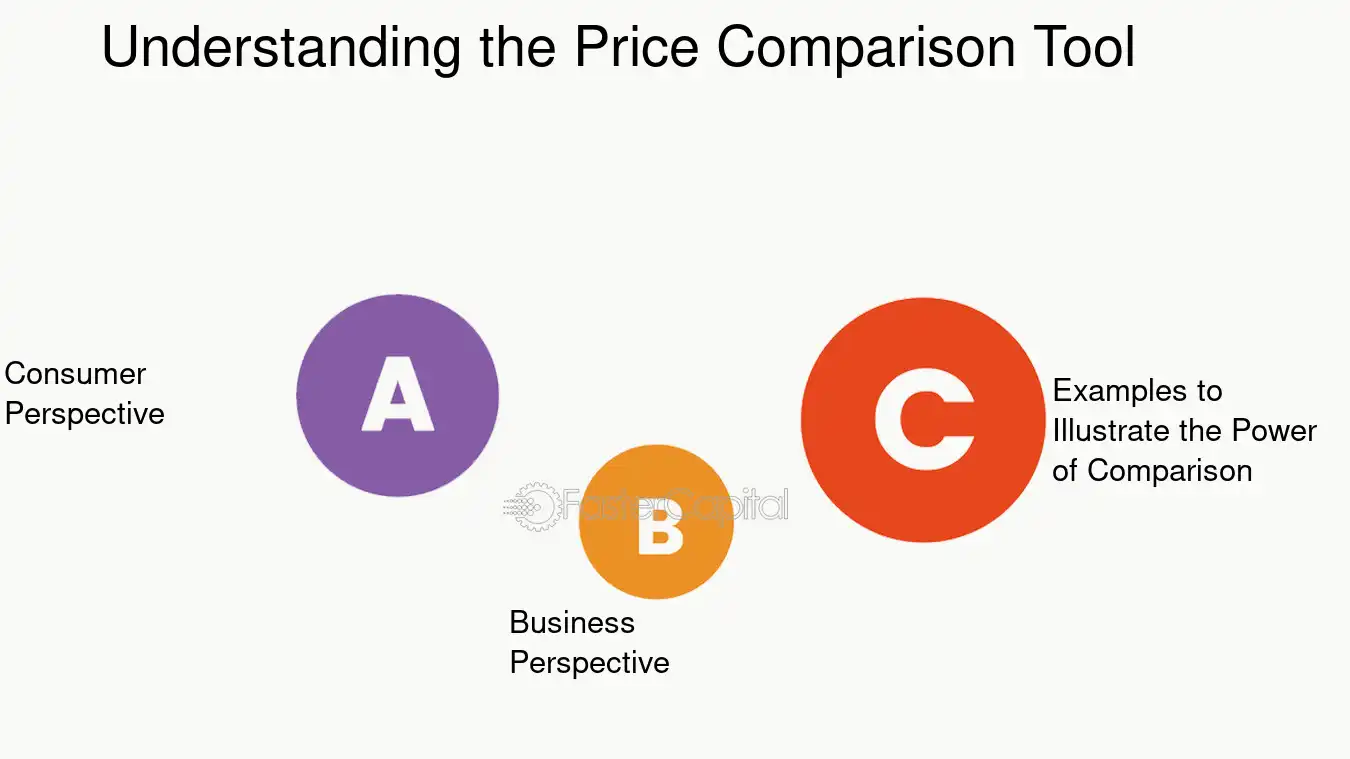 Understanding the Price Comparison Tool

Consumer Perspective

A

FasterCapital

B

Business Perspective

C

Examples to Illustrate the Power of Comparison